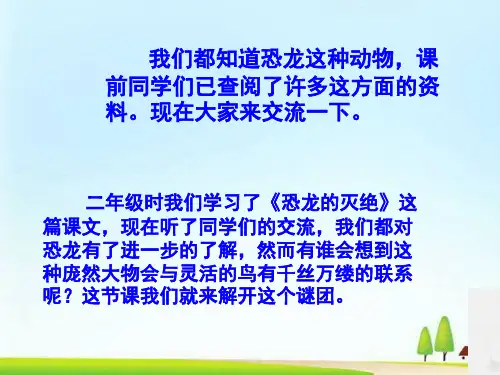 我们都知道恐龙这种动物，课前同学们已查阅了许多这方面的资料。现在大家来交流一下。

二年级时我们学习了《恐龙的灭绝》这篇课文，现在听了同学们的交流，我们都对恐龙有了进一步的了解，然而有谁会想到这种庞然大物会与灵活的鸟有千丝万缕的联系呢？这节课我们就来解开这个谜团。